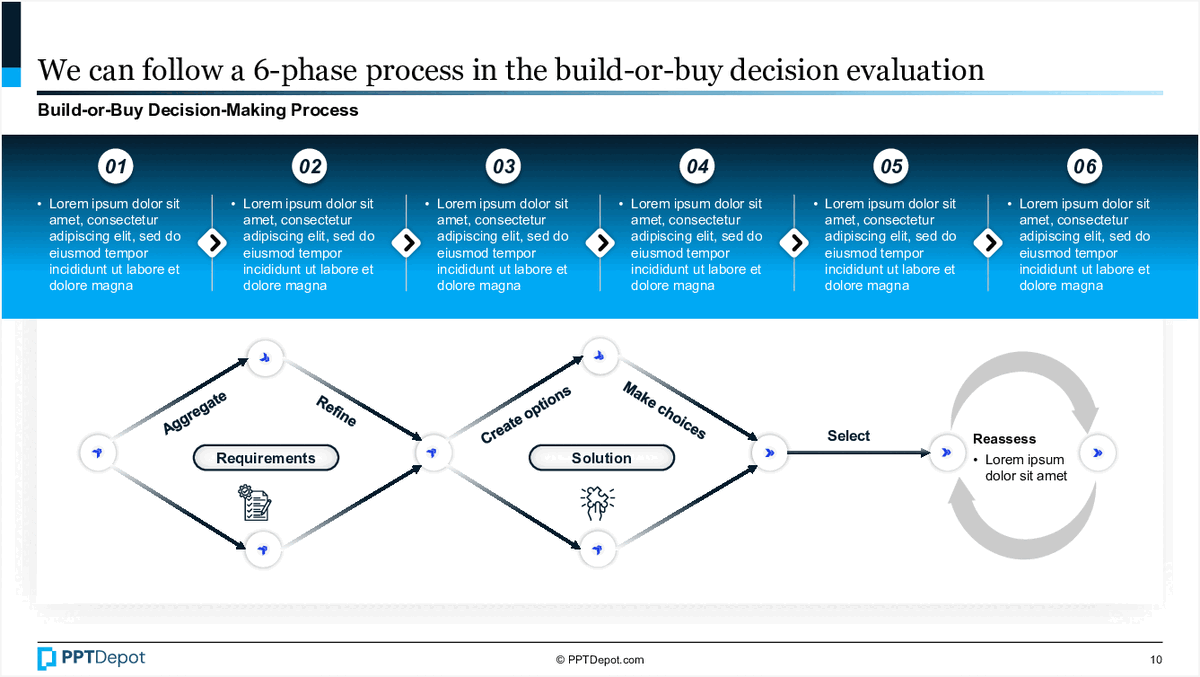 We can follow a 6-phase process in the build-or-buy decision evaluation

Build-or-Buy Decision-Making Process

01
• Lorem ipsum dolor sit amet, consectetur adipiscing elit, sed do eiusmod tempor incididunt ut labore et dolore magna

02
• Lorem ipsum dolor sit amet, consectetur adipiscing elit, sed do eiusmod tempor incididunt ut labore et dolore magna

03
• Lorem ipsum dolor sit amet, consectetur adipiscing elit, sed do eiusmod tempor incididunt ut labore et dolore magna

04
• Lorem ipsum dolor sit amet, consectetur adipiscing elit, sed do eiusmod tempor incididunt ut labore et dolore magna

05
• Lorem ipsum dolor sit amet, consectetur adipiscing elit, sed do eiusmod tempor incididunt ut labore et dolore magna

06
• Lorem ipsum dolor sit amet, consectetur adipiscing elit, sed do eiusmod tempor incididunt ut labore et dolore magna

Aggregate

Refine

Requirements

Create options

Make choices

Solution

Select

Reassess
• Lorem ipsum dolor sit amet

PPTDepot

© PPTDepot.com

10